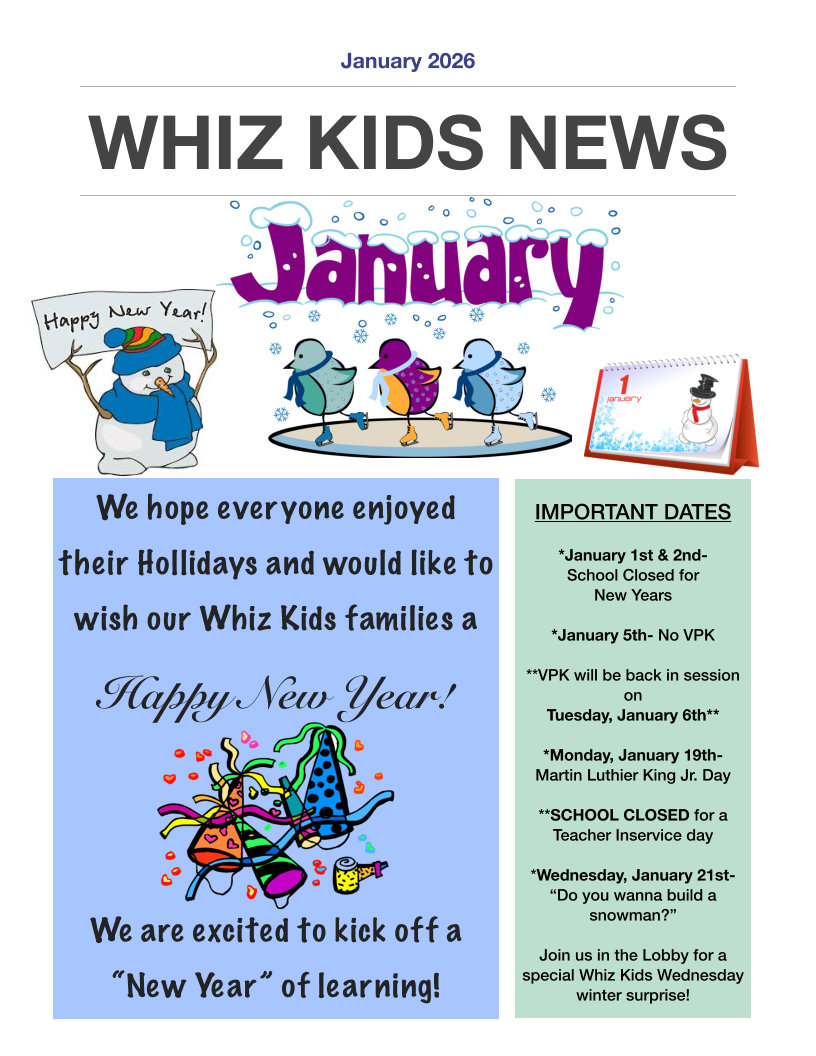 January 2026

WHIZ KIDS NEWS

January

Happy New Year!

1
january

We hope everyone enjoyed their Hollidays and would like to wish our Whiz Kids families a

Happy New Year!

We are excited to kick off a "New Year" of learning!

IMPORTANT DATES

*January 1st & 2nd- School Closed for New Years

*January 5th- No VPK

**VPK will be back in session on Tuesday, January 6th**

*Monday, January 19th- Martin Luthier King Jr. Day

**SCHOOL CLOSED for a Teacher Inservice day

*Wednesday, January 21st- "Do you wanna build a snowman?"

Join us in the Lobby for a special Whiz Kids Wednesday winter surprise!